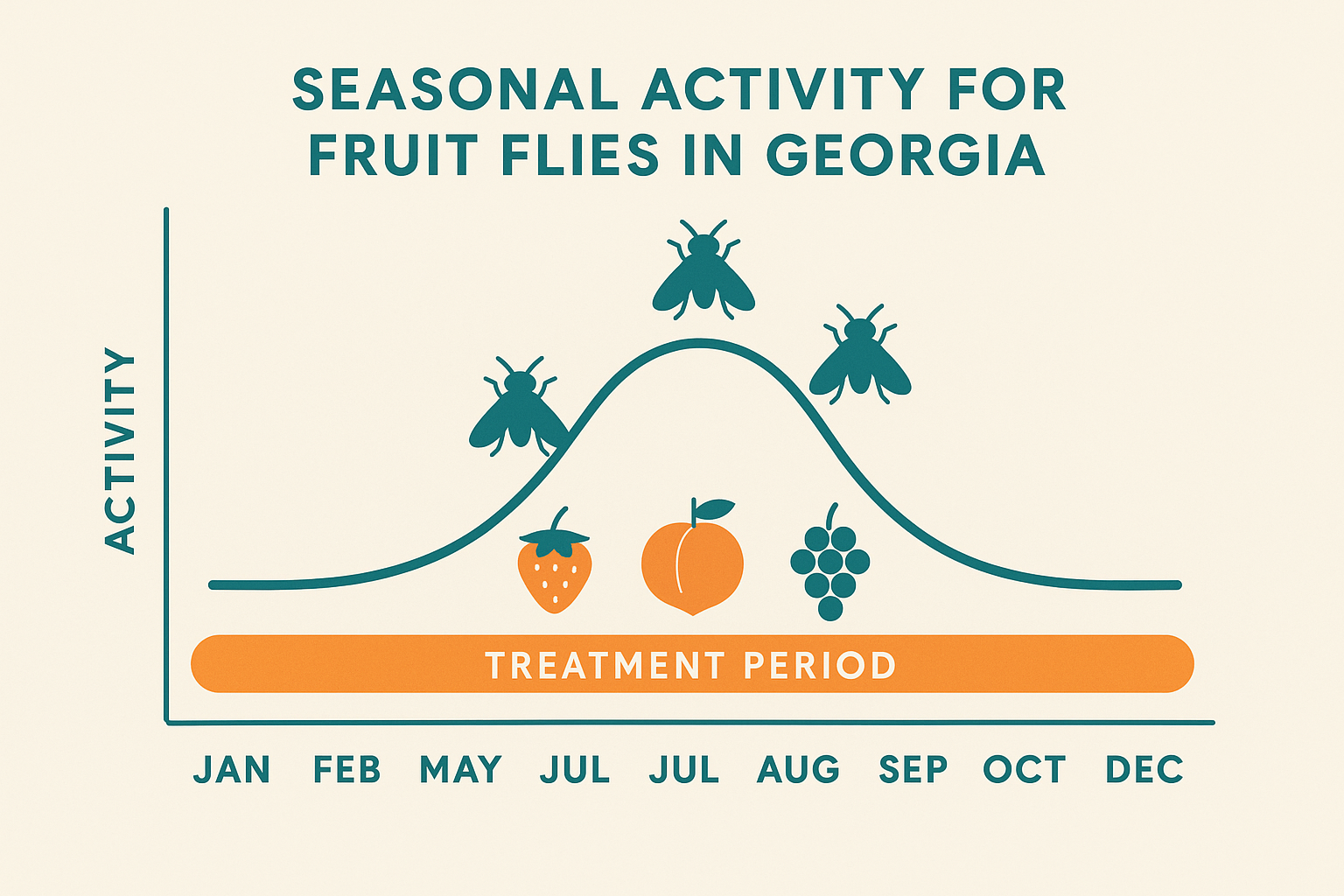 SEASONAL ACTIVITY FOR FRUIT FLIES IN GEORGIA

ACTIVITY

TREATMENT PERIOD

JAN FEB MAY JUL JUL AUG SEP OCT DEC